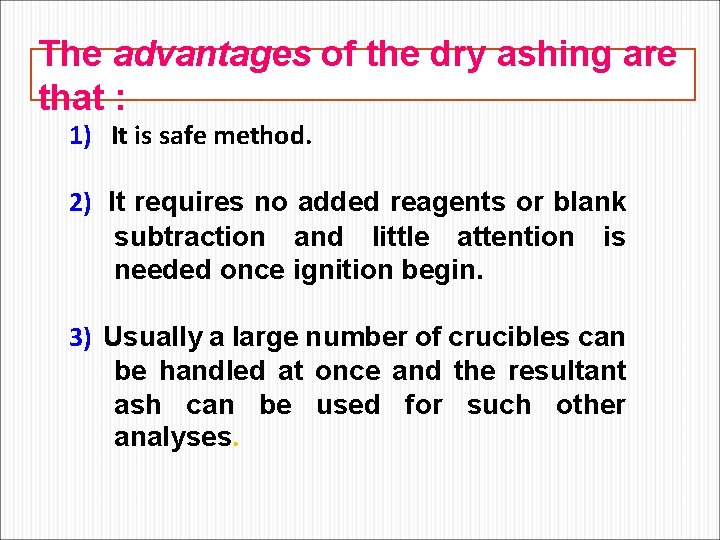 The advantages of the dry ashing are that :

1) It is safe method.

2) It requires no added reagents or blank subtraction and little attention is needed once ignition begin.

3) Usually a large number of crucibles can be handled at once and the resultant ash can be used for such other analyses.